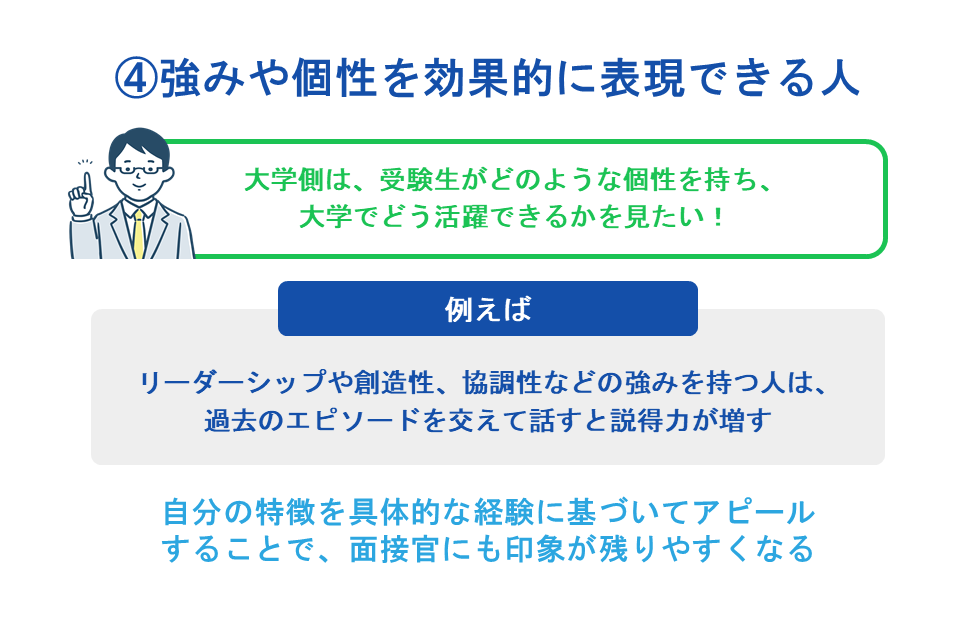 ④強みや個性を効果的に表現できる人

大学側は、受験生がどのような個性を持ち、大学でどう活躍できるかを見たい！

例えば

リーダーシップや創造性、協調性などの強みを持つ人は、過去のエピソードを交えて話すと説得力が増す

自分の特徴を具体的な経験に基づいてアピールすることで、面接官にも印象が残りやすくなる